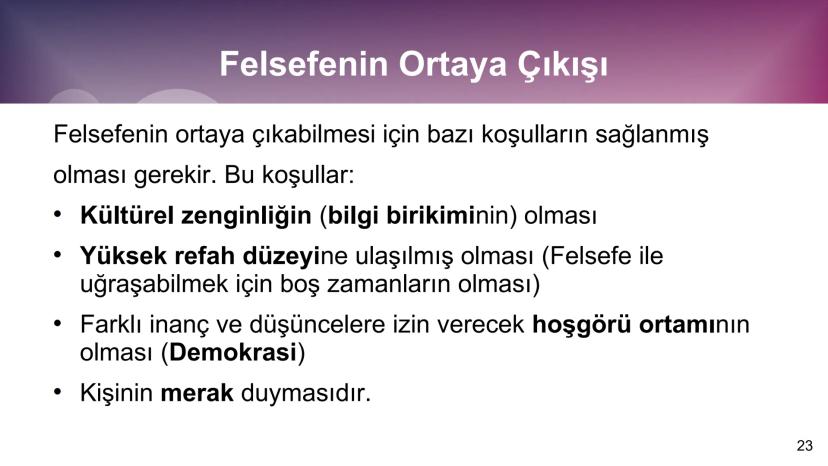 Felsefenin Ortaya Çıkışı

Felsefenin ortaya çıkabilmesi için bazı koşulların sağlanmış olması gerekir. Bu koşullar:

• Kültürel zenginliğin (bilgi birikiminin) olması
• Yüksek refah düzeyine ulaşılmış olması (Felsefe ile uğraşabilmek için boş zamanların olması)
• Farklı inanç ve düşüncelere izin verecek hoşgörü ortamının olması (Demokrasi)
• Kişinin merak duymasıdır.

23